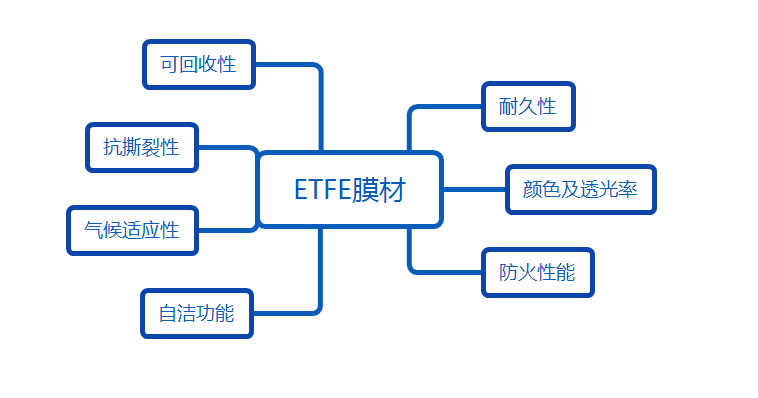 ETFE膜材

可回收性

抗撕裂性

气候适应性

自洁功能

耐久性

颜色及透光率

防火性能